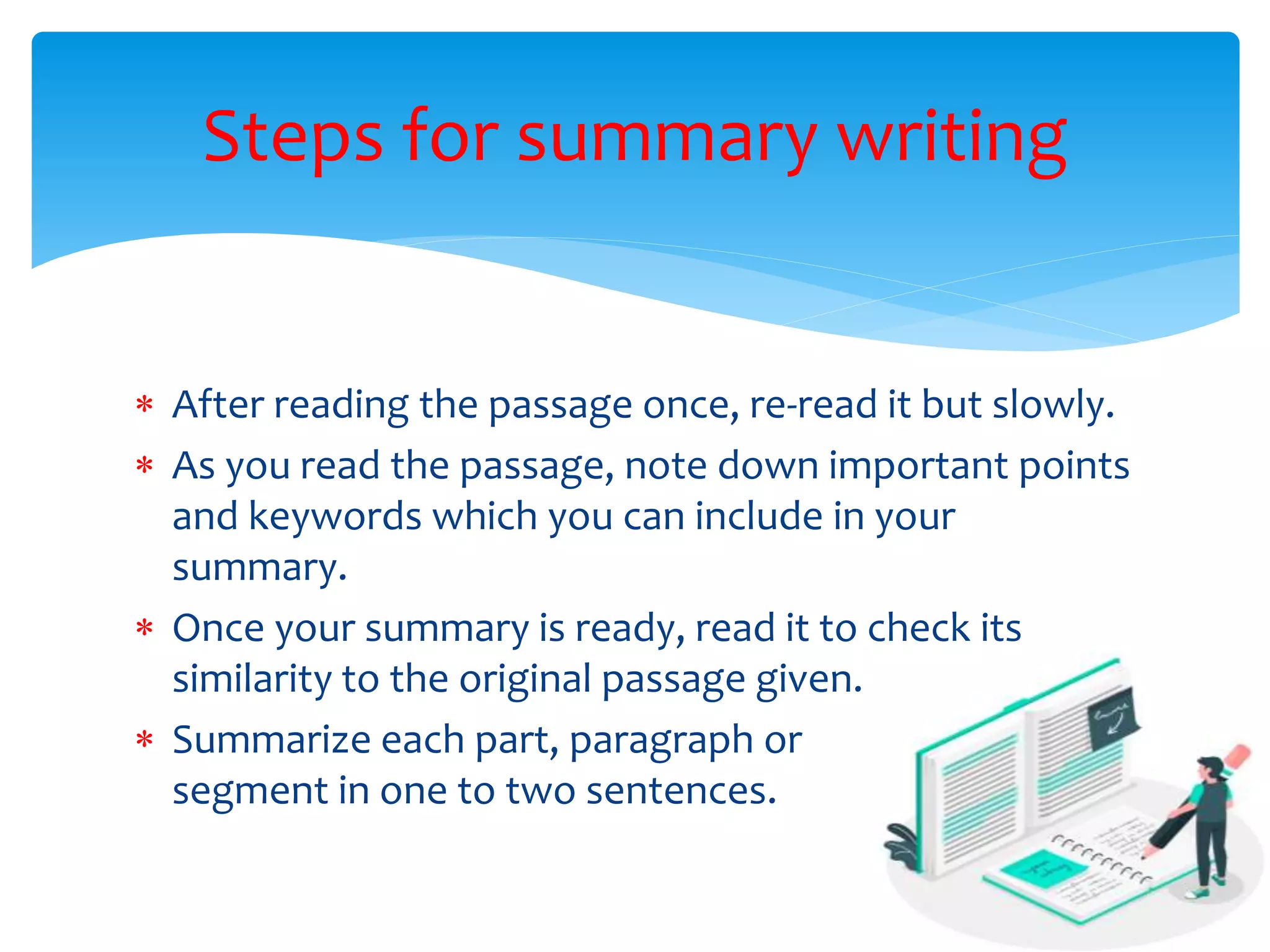 Steps for summary writing

* After reading the passage once, re-read it but slowly.
* As you read the passage, note down important points and keywords which you can include in your summary.
* Once your summary is ready, read it to check its similarity to the original passage given.
* Summarize each part, paragraph or segment in one to two sentences.